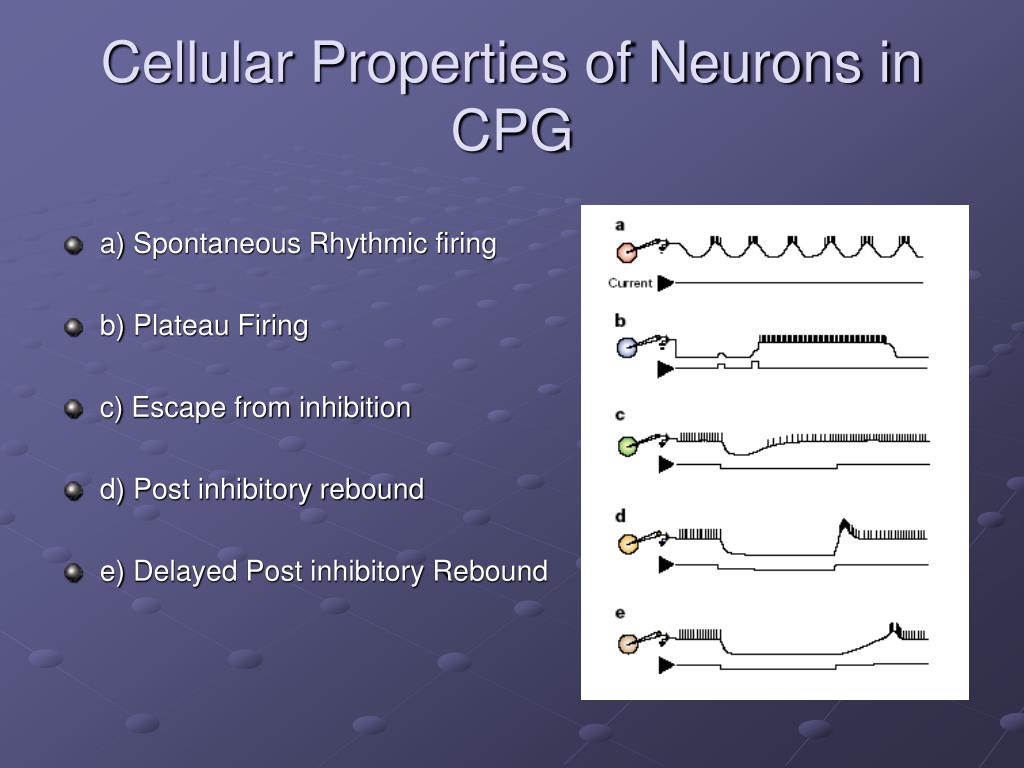 Cellular Properties of Neurons in CPG

a) Spontaneous Rhythmic firing

b) Plateau Firing

c) Escape from inhibition

d) Post inhibitory rebound

e) Delayed Post inhibitory Rebound

a

Current

b

c

d

e